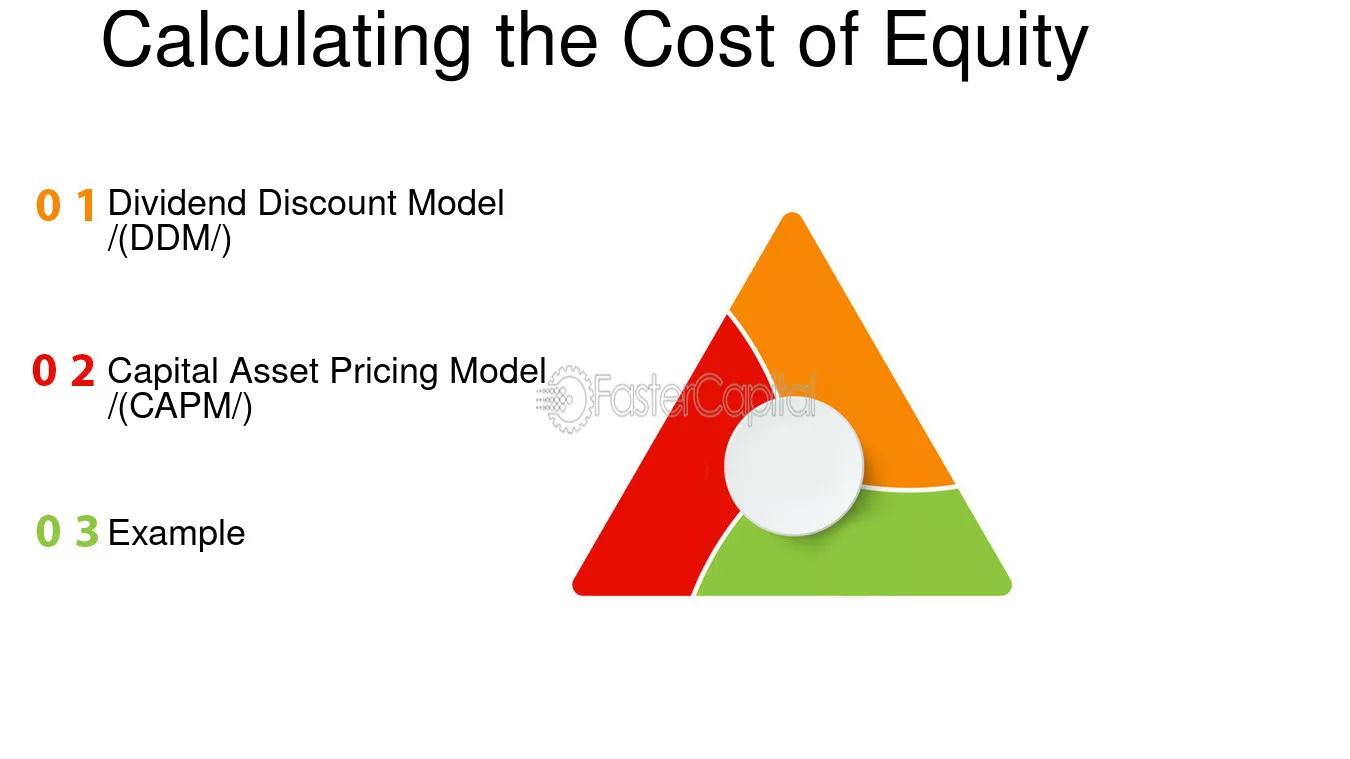 Calculating the Cost of Equity

0 1 Dividend Discount Model /(DDM/)

0 2 Capital Asset Pricing Model /(CAPM/)

0 3 Example

FasterCapital